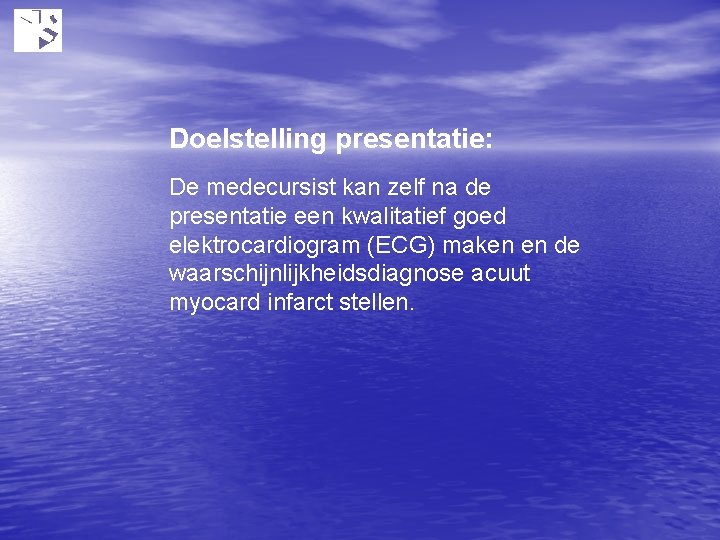 Doelstelling presentatie:

De medecursist kan zelf na de presentatie een kwalitatief goed elektrocardiogram (ECG) maken en de waarschijnlijkheidsdiagnose acuut myocard infarct stellen.